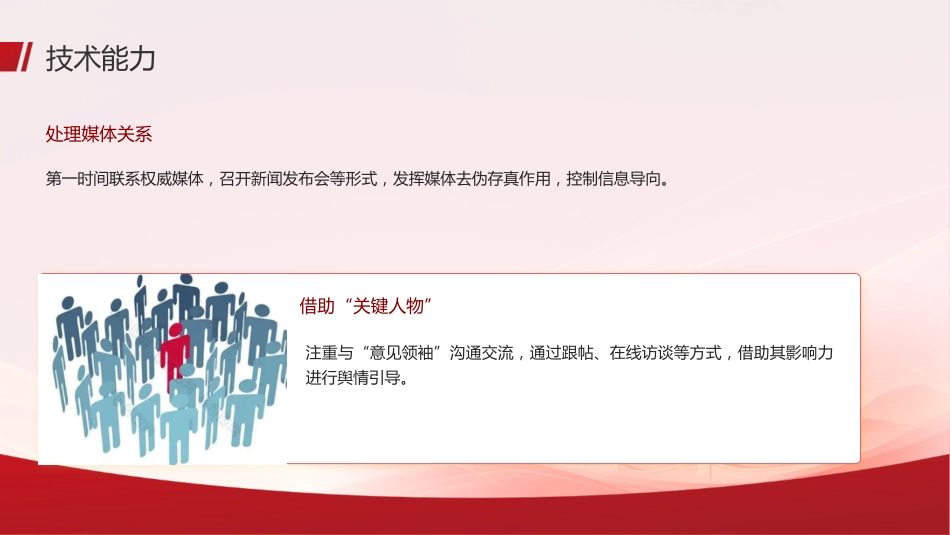 技术能力

处理媒体关系

第一时间联系权威媒体，召开新闻发布会等形式，发挥媒体去伪存真作用，控制信息导向。

借助“关键人物”

注重与“意见领袖”沟通交流，通过跟帖、在线访谈等方式，借助其影响力进行舆情引导。